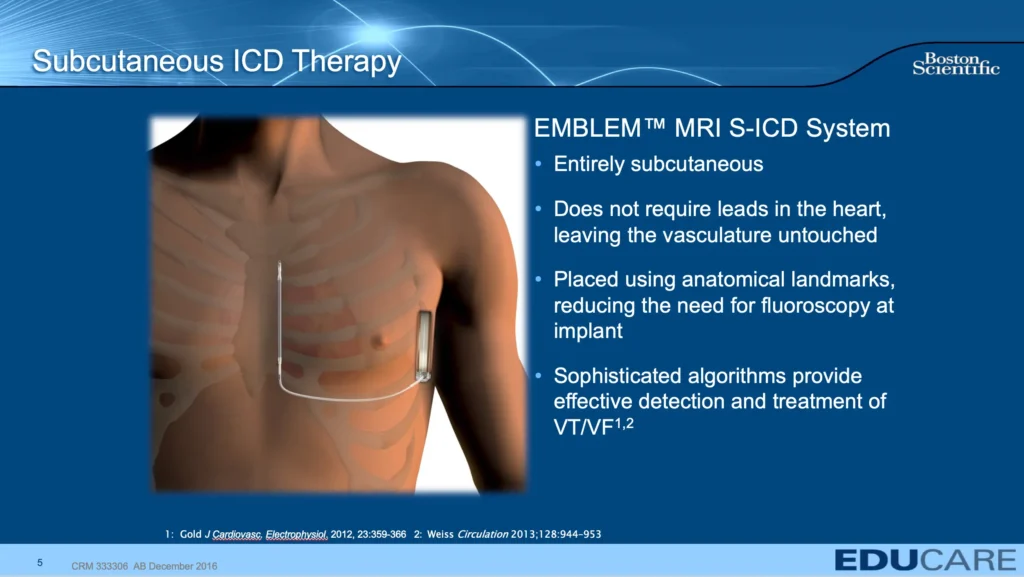 Subcutaneous ICD Therapy

Boston Scientific

EMBLEM™ MRI S-ICD System

• Entirely subcutaneous

• Does not require leads in the heart, leaving the vasculature untouched

• Placed using anatomical landmarks, reducing the need for fluoroscopy at implant

• Sophisticated algorithms provide effective detection and treatment of VT/VF$^{1,2}$

1: Gold J Cardiovasc. Electrophysiol. 2012, 23:359-366 2: Weiss Circulation 2013;128:944-953

5 CRM 333306 AB December 2016

EDUCARE